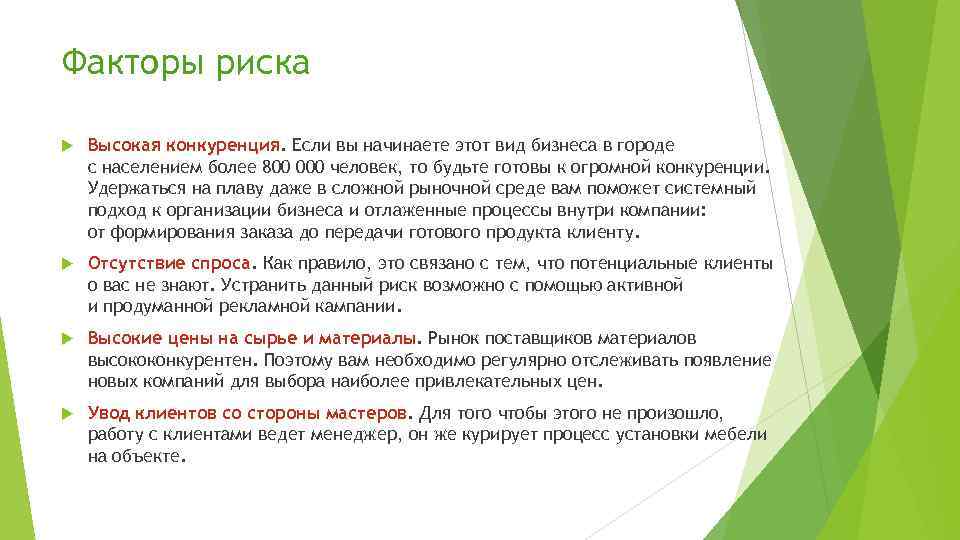 Факторы риска

Высокая конкуренция. Если вы начинаете этот вид бизнеса в городе с населением более 800 000 человек, то будьте готовы к огромной конкуренции. Удержаться на плаву даже в сложной рыночной среде вам поможет системный подход к организации бизнеса и отлаженные процессы внутри компании: от формирования заказа до передачи готового продукта клиенту.

Отсутствие спроса. Как правило, это связано с тем, что потенциальные клиенты о вас не знают. Устранить данный риск возможно с помощью активной и продуманной рекламной кампании.

Высокие цены на сырье и материалы. Рынок поставщиков материалов высококонкурентен. Поэтому вам необходимо регулярно отслеживать появление новых компаний для выбора наиболее привлекательных цен.

Увод клиентов со стороны мастеров. Для того чтобы этого не произошло, работу с клиентами ведет менеджер, он же курирует процесс установки мебели на объекте.